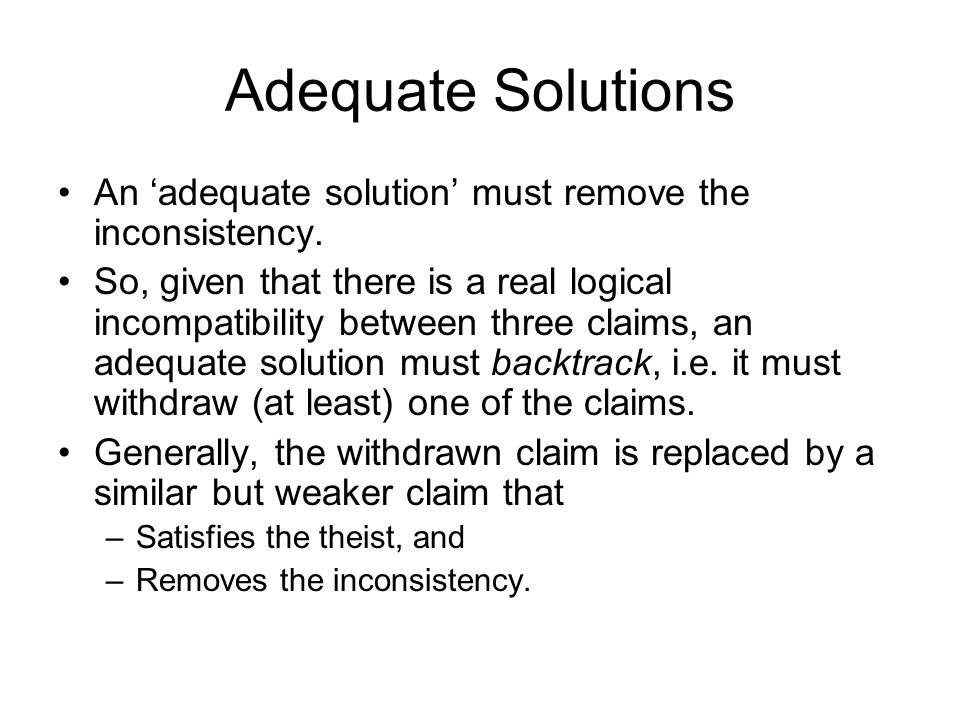 Adequate Solutions

• An ‘adequate solution’ must remove the inconsistency.

• So, given that there is a real logical incompatibility between three claims, an adequate solution must backtrack, i.e. it must withdraw (at least) one of the claims.

• Generally, the withdrawn claim is replaced by a similar but weaker claim that
– Satisfies the theist, and
– Removes the inconsistency.